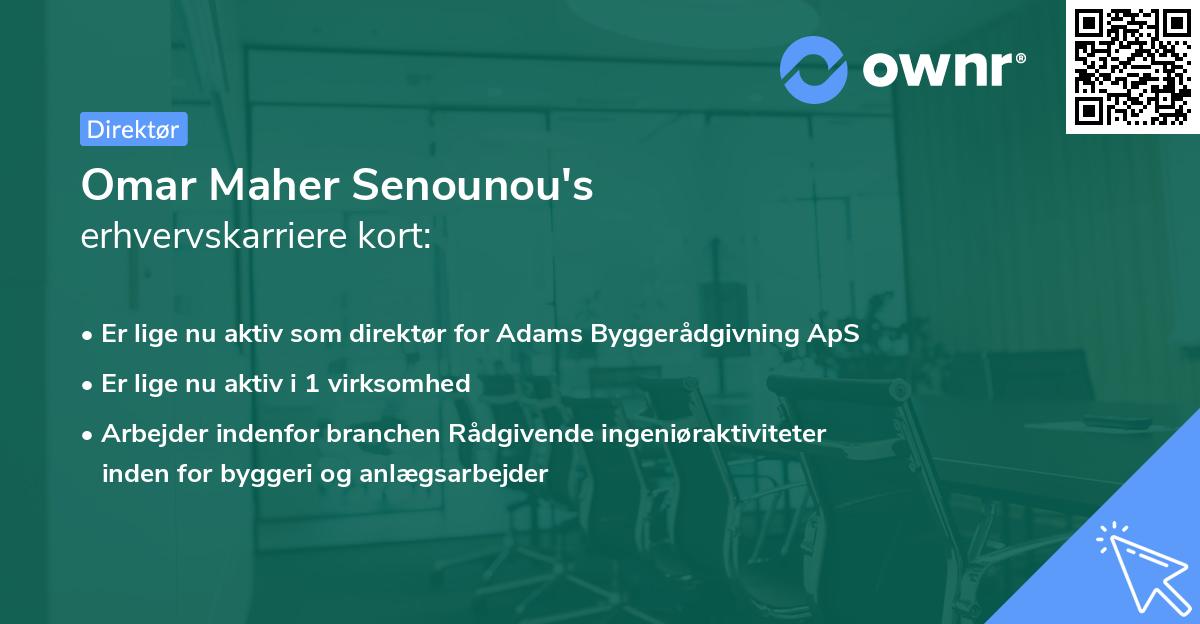 ownr®

Direktør

Omar Maher Senounou's
erhvervskarriere kort:

• Er lige nu aktiv som direktør for Adams Byggerådgivning ApS
• Er lige nu aktiv i 1 virksomhed
• Arbejder indenfor branchen Rådgivende ingeniøraktiviteter inden for byggeri og anlægsarbejder